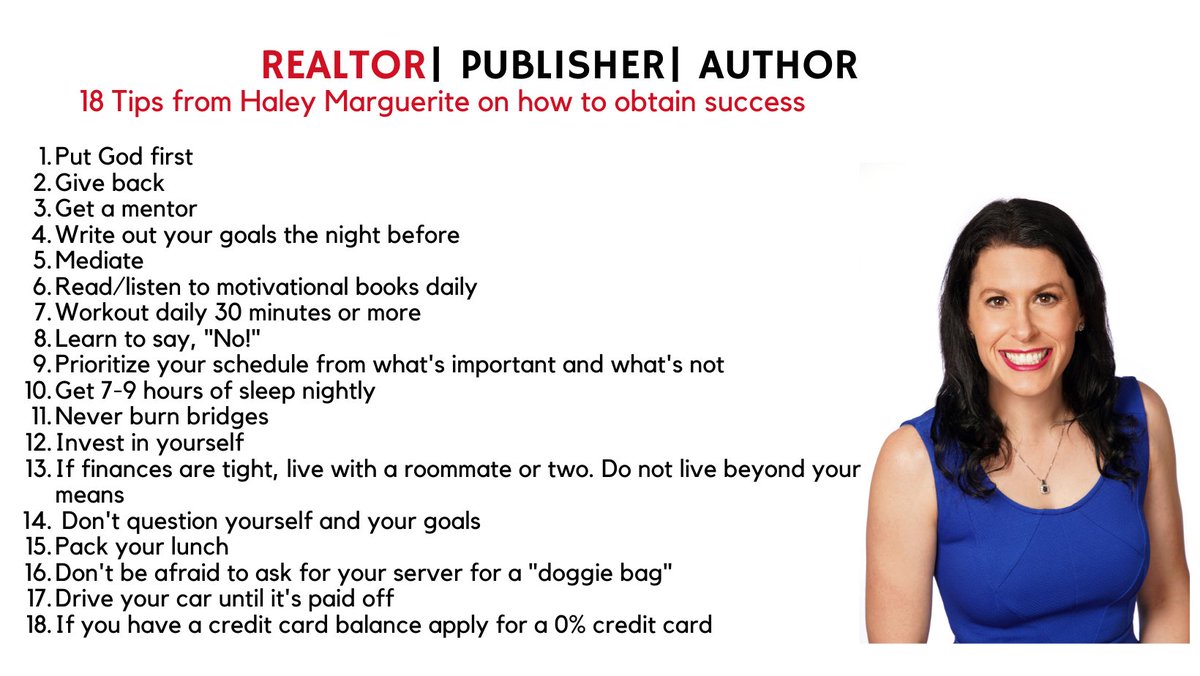 REALTOR| PUBLISHER| AUTHOR
18 Tips from Haley Marguerite on how to obtain success

1. Put God first
2. Give back
3. Get a mentor
4. Write out your goals the night before
5. Mediate
6. Read/listen to motivational books daily
7. Workout daily 30 minutes or more
8. Learn to say, "No!"
9. Prioritize your schedule from what's important and what's not
10. Get 7-9 hours of sleep nightly
11. Never burn bridges
12. Invest in yourself
13. If finances are tight, live with a roommate or two. Do not live beyond your means
14. Don't question yourself and your goals
15. Pack your lunch
16. Don't be afraid to ask for your server for a "doggie bag"
17. Drive your car until it's paid off
18. If you have a credit card balance apply for a 0% credit card